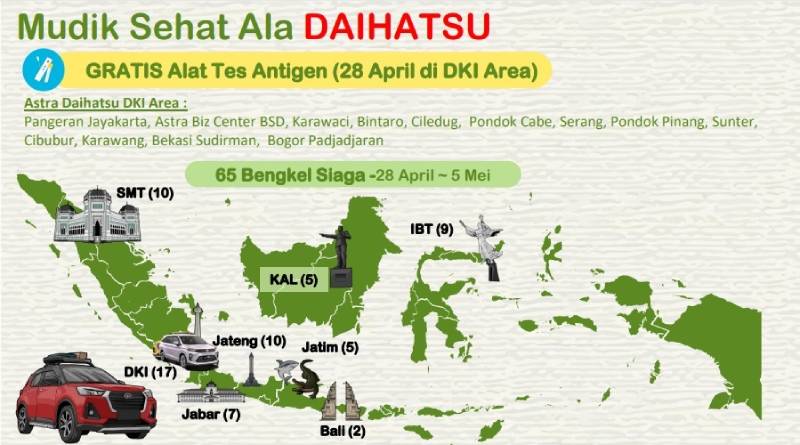 Mudik Sehat Ala DAIHATSU

GRATIS Alat Tes Antigen (28 April di DKI Area)

Astra Daihatsu DKI Area :
Pangeran Jayakarta, Astra Biz Center BSD, Karawaci, Bintaro, Ciledug, Pondok Cabe, Serang, Pondok Pinang, Sunter, Cibubur, Karawang, Bekasi Sudirman, Bogor Padjadjaran

65 Bengkel Siaga -28 April ~ 5 Mei

SMT (10)

KAL (5)

IBT (9)

Jateng (10)

Jatim (5)

DKI (17)

Jabar (7)

Bali (2)